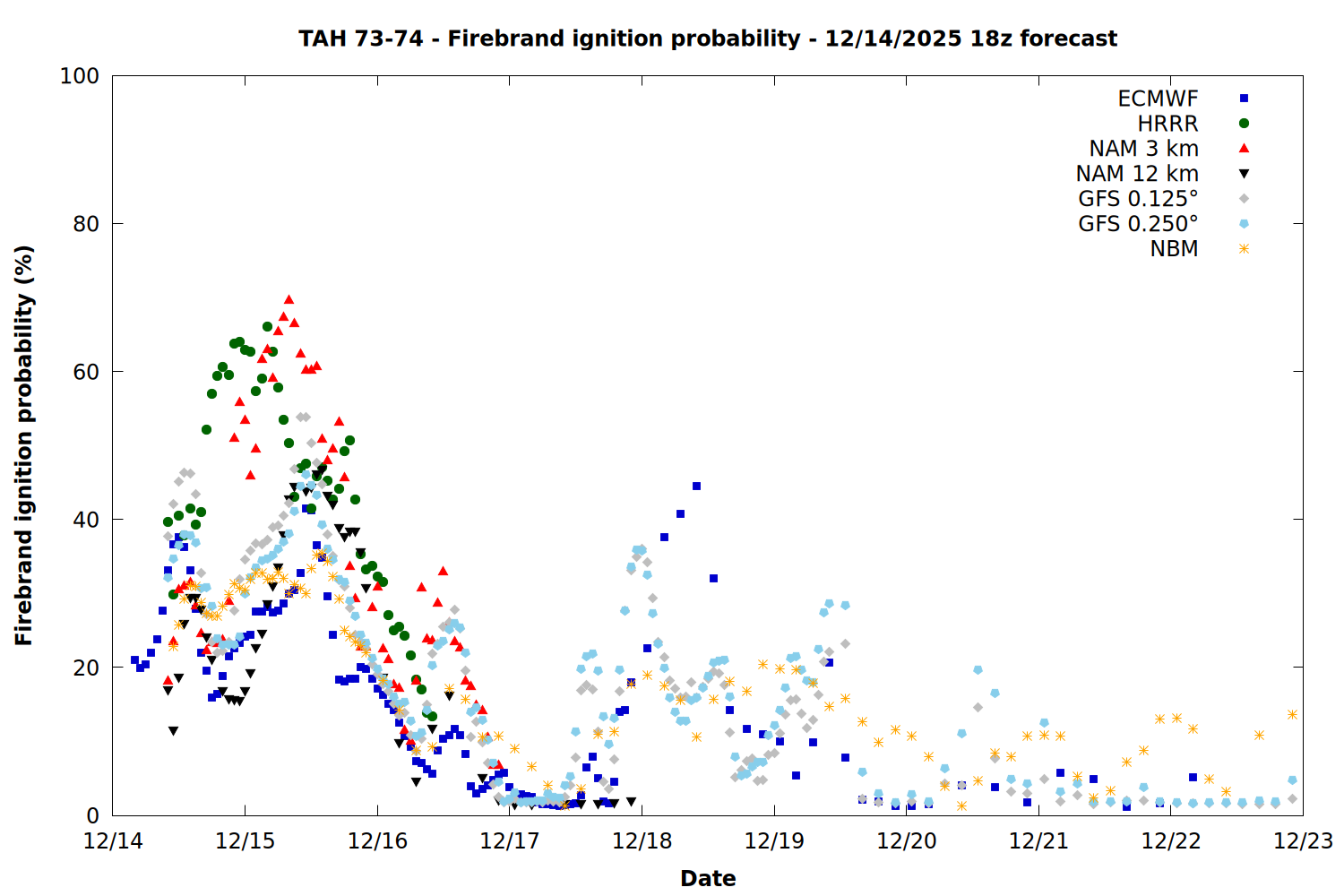 TAH 73-74 - Firebrand ignition probability - 12/14/2025 18z forecast

Firebrand ignition probability (%)

100
80
60
40
20
0

ECMWF
HRRR
NAM 3 km
NAM 12 km
GFS 0.125°
GFS 0.250°
NBM

12/14 12/15 12/16 12/17 12/18 12/19 12/20 12/21 12/22 12/23

Date